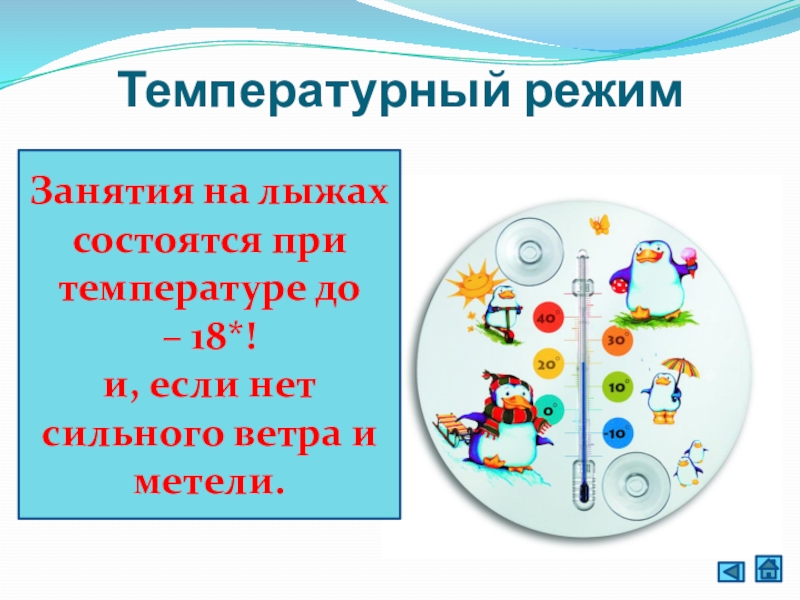 Температурный режим

Занятия на лыжах состоятся при температуре до – 18*!
и, если нет сильного ветра и метели.

40°
30°
20°
10°
0°
-10°